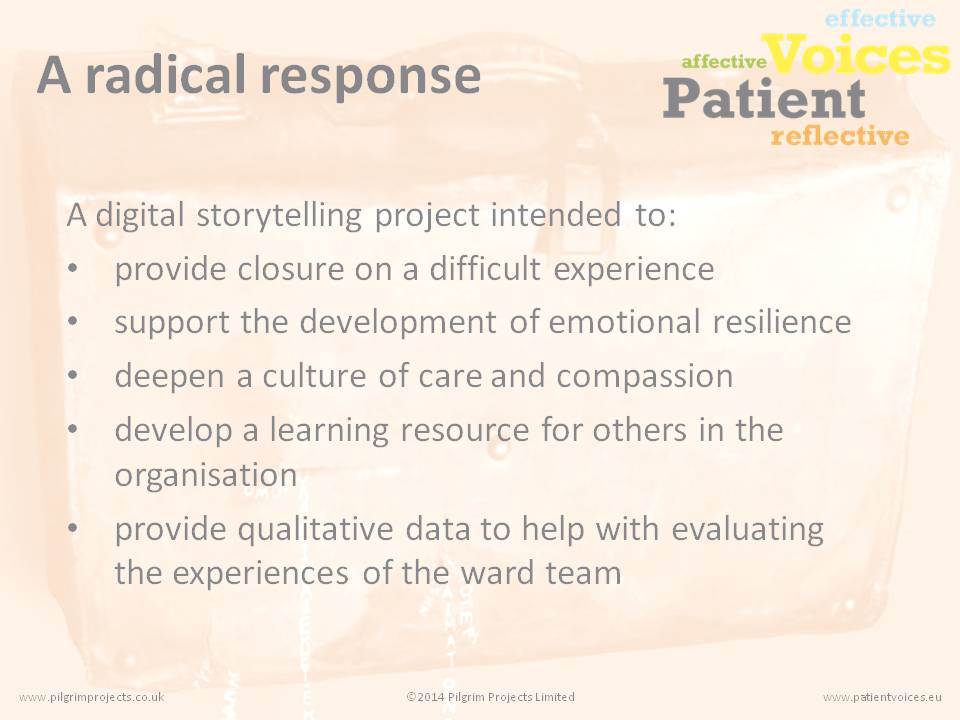 A radical response

effective
affective Voices
Patient
reflective

A digital storytelling project intended to:

• provide closure on a difficult experience
• support the development of emotional resilience
• deepen a culture of care and compassion
• develop a learning resource for others in the organisation
• provide qualitative data to help with evaluating the experiences of the ward team

www.pilgrimprojects.co.uk ©2014 Pilgrim Projects Limited www.patientvoices.eu